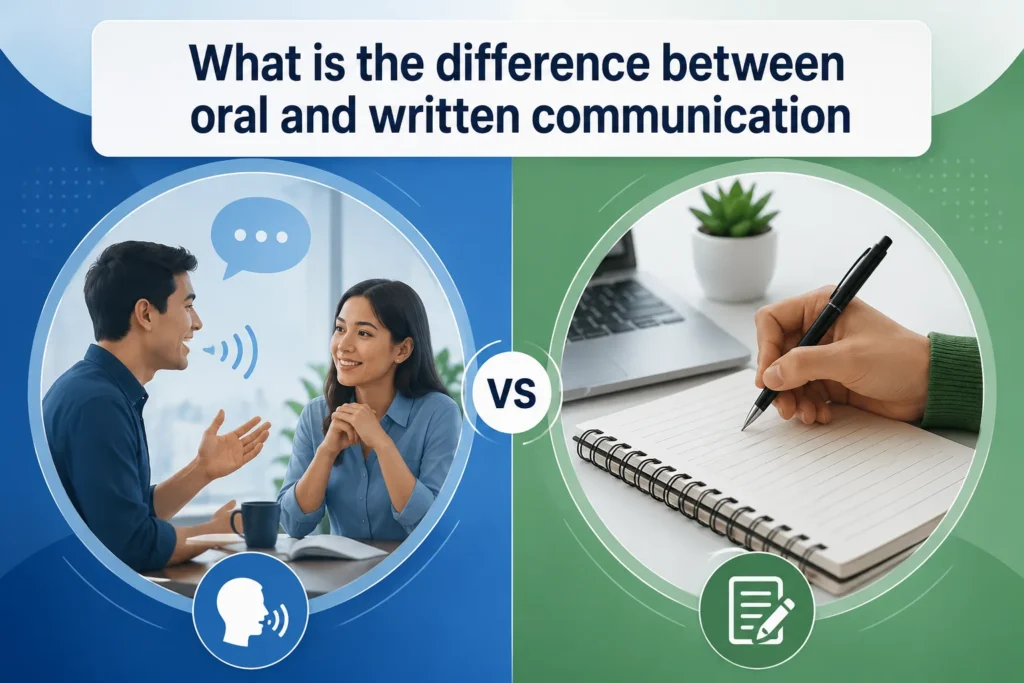 What is the difference between oral and written communication

VS